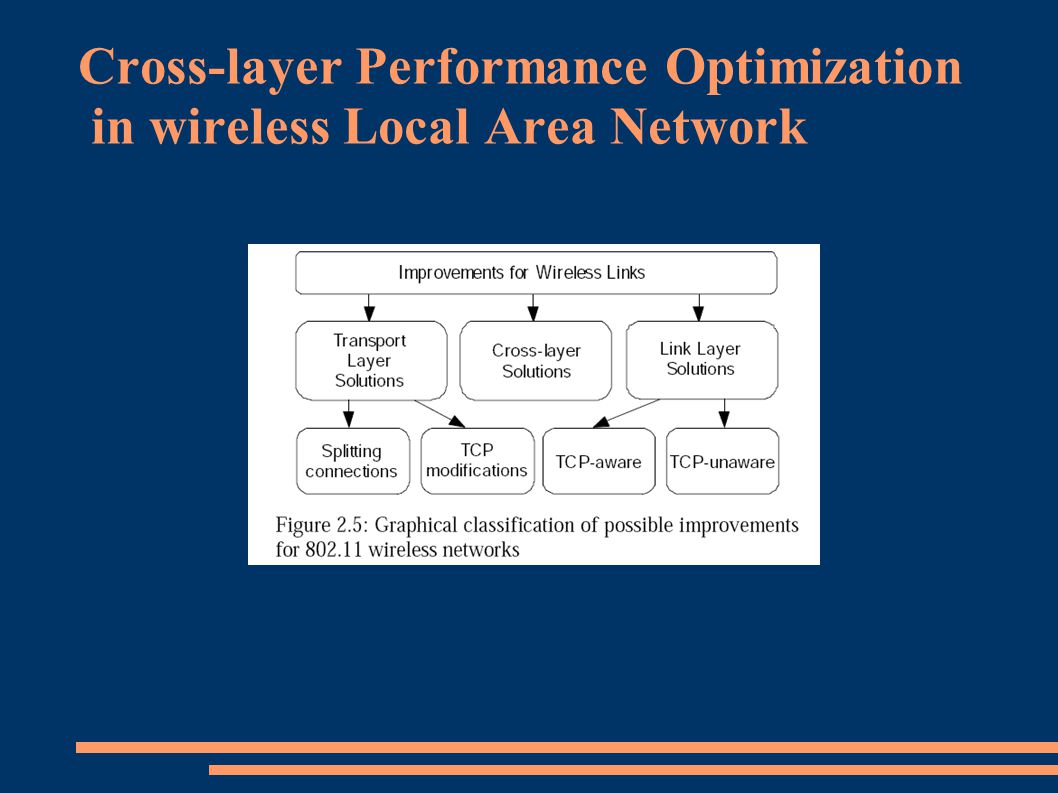 Cross-layer Performance Optimization in wireless Local Area Network

Improvements for Wireless Links

Transport Layer Solutions

Cross-layer Solutions

Link Layer Solutions

Splitting connections

TCP modifications

TCP-aware

TCP-unaware

Figure 2.5: Graphical classification of possible improvements for 802.11 wireless networks